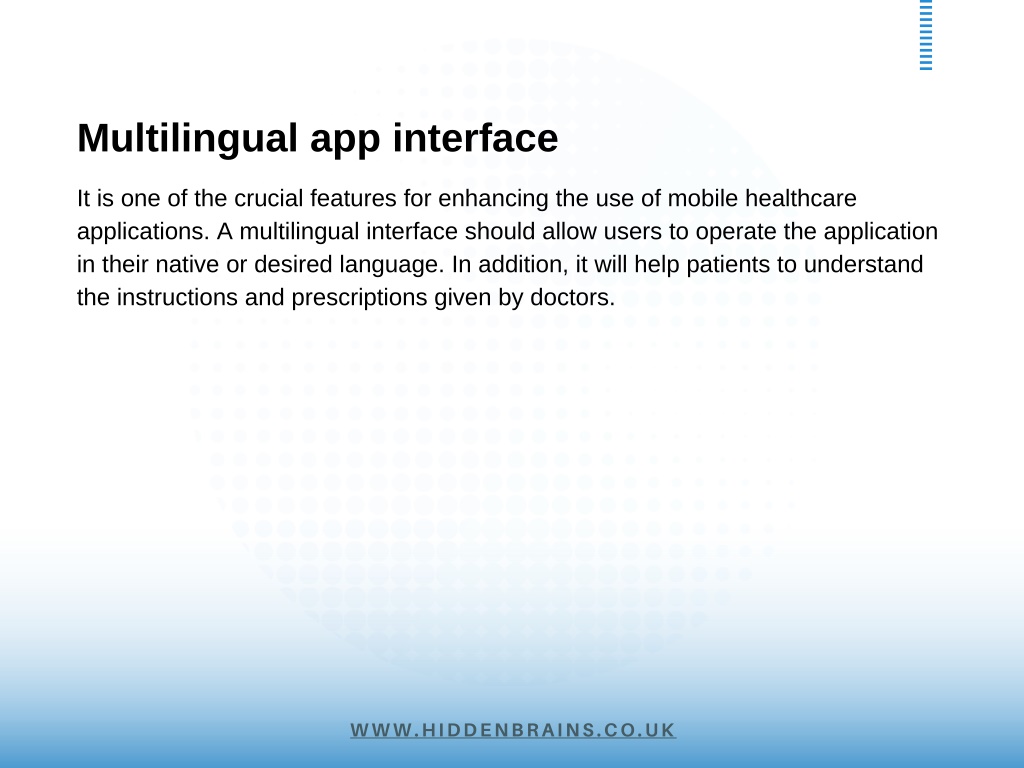 Multilingual app interface

It is one of the crucial features for enhancing the use of mobile healthcare applications. A multilingual interface should allow users to operate the application in their native or desired language. In addition, it will help patients to understand the instructions and prescriptions given by doctors.

WWW.HIDDENBRAINS.CO.UK